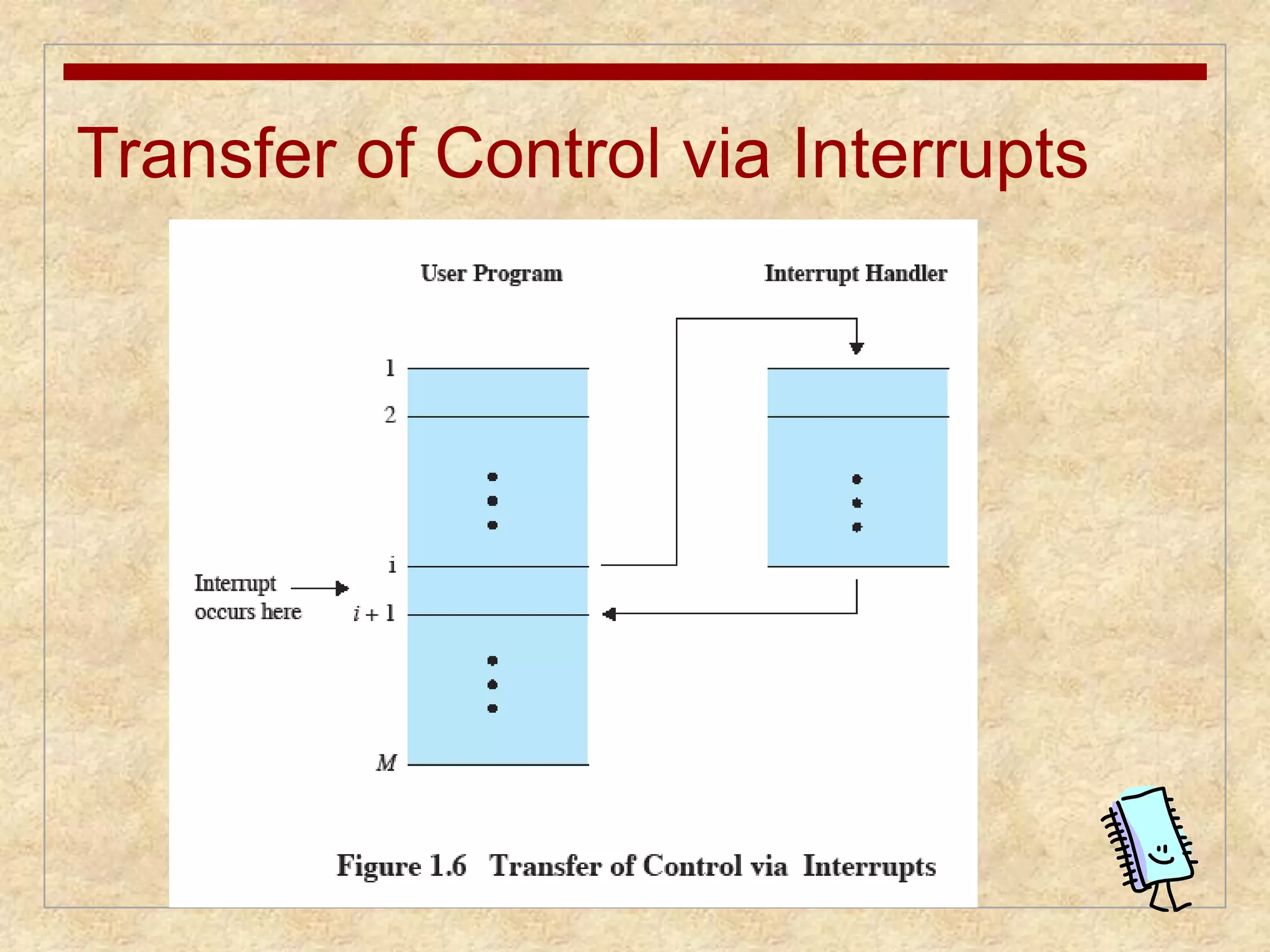 Transfer of Control via Interrupts

User Program

Interrupt Handler

1

2

i

Interrupt occurs here

$i + 1$

$M$

Figure 1.6 Transfer of Control via Interrupts